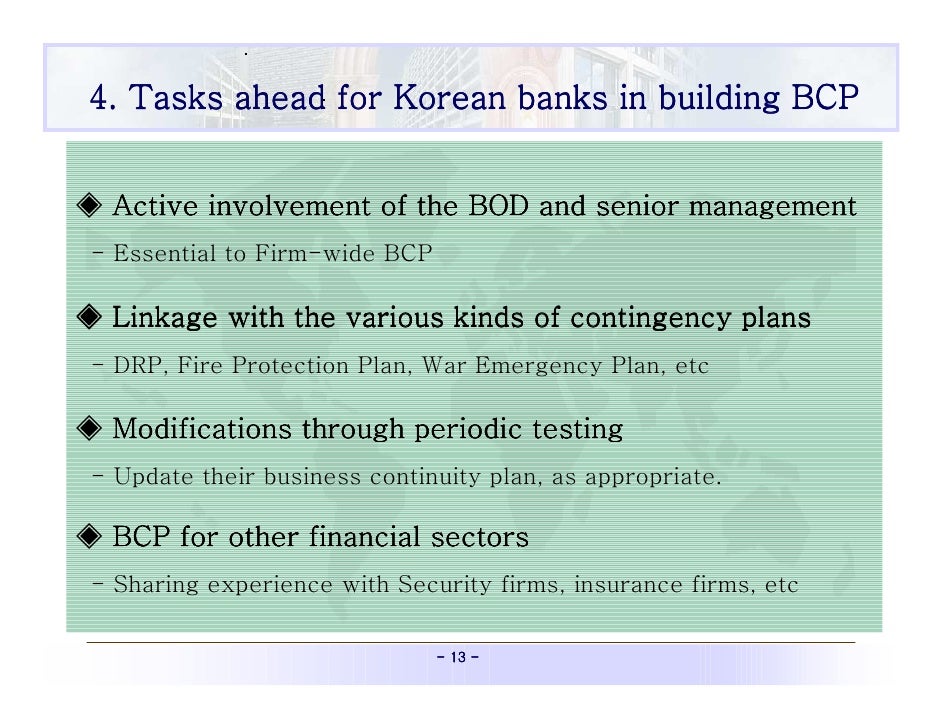 4. Tasks ahead for Korean banks in building BCP

◆ Active involvement of the BOD and senior management

- Essential to Firm-wide BCP

◆ Linkage with the various kinds of contingency plans

- DRP, Fire Protection Plan, War Emergency Plan, etc

◆ Modifications through periodic testing

- Update their business continuity plan, as appropriate.

◆ BCP for other financial sectors

- Sharing experience with Security firms, insurance firms, etc

- 13 -